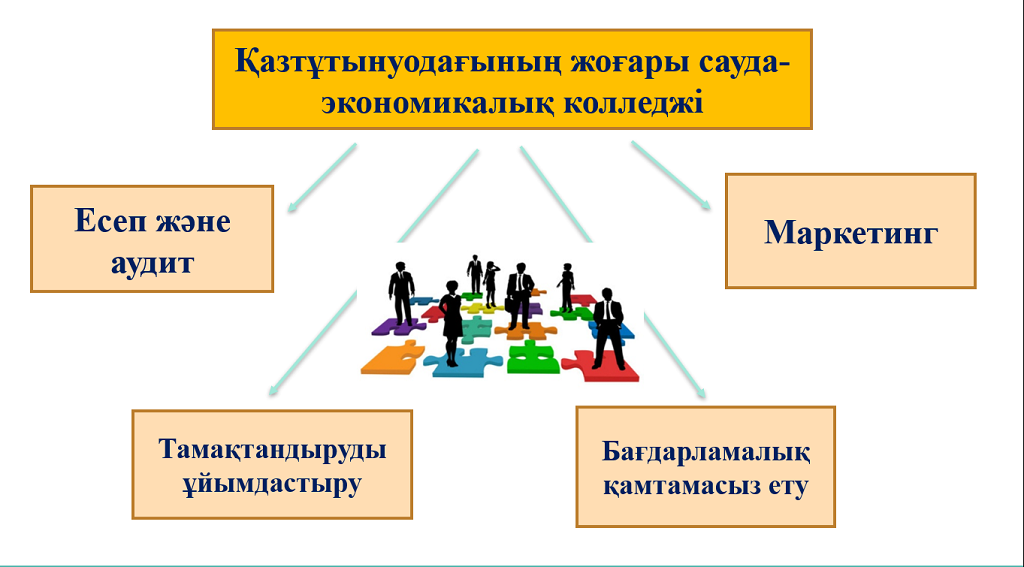 Қазтұтынуодағының жоғары сауда-экономикалық колледжі

Есеп және аудит

Маркетинг

Тамақтандыруды ұйымдастыру

Бағдарламалық қамтамасыз ету